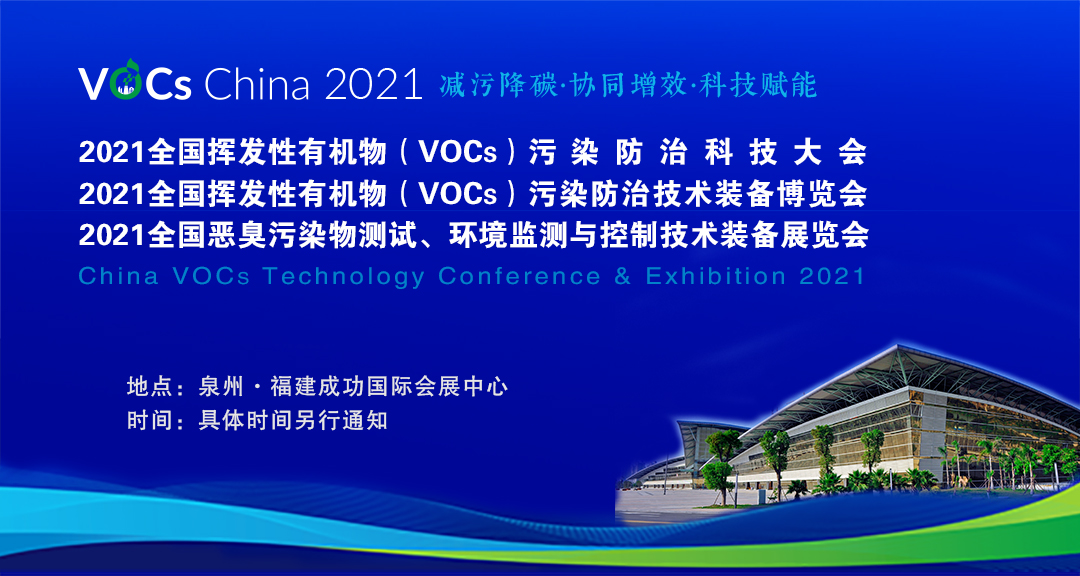 VOCs China 2021 减污降碳·协同增效·科技赋能

2021全国挥发性有机物（VOCs）污染防治科技大会
2021全国挥发性有机物（VOCs）污染防治技术装备博览会
2021全国恶臭污染物测试、环境监测与控制技术装备展览会
China VOCs Technology Conference & Exhibition 2021

地点：泉州·福建成功国际会展中心
时间：具体时间另行通知